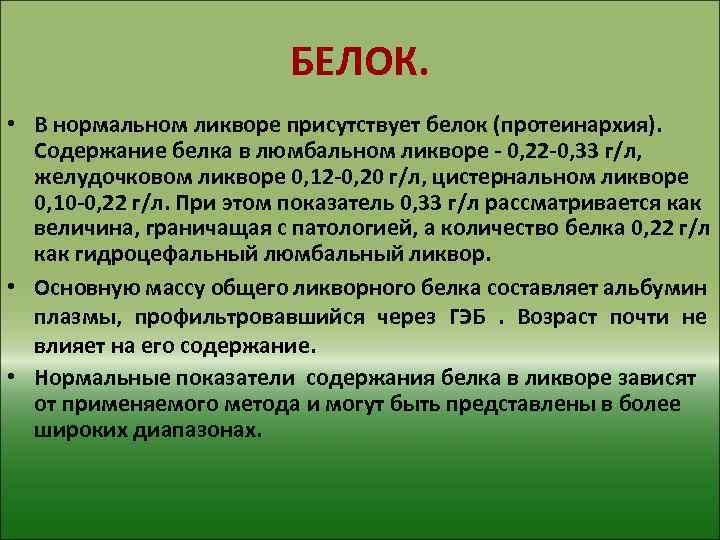 БЕЛОК.

• В нормальном ликворе присутствует белок (протеинархия). Содержание белка в люмбальном ликворе - 0,22-0,33 г/л, желудочковом ликворе 0,12-0,20 г/л, цистернальном ликворе 0,10-0,22 г/л. При этом показатель 0,33 г/л рассматривается как величина, граничащая с патологией, а количество белка 0,22 г/л как гидроцефальный люмбальный ликвор.

• Основную массу общего ликворного белка составляет альбумин плазмы, профильтровавшийся через ГЭБ . Возраст почти не влияет на его содержание.

• Нормальные показатели содержания белка в ликворе зависят от применяемого метода и могут быть представлены в более широких диапазонах.